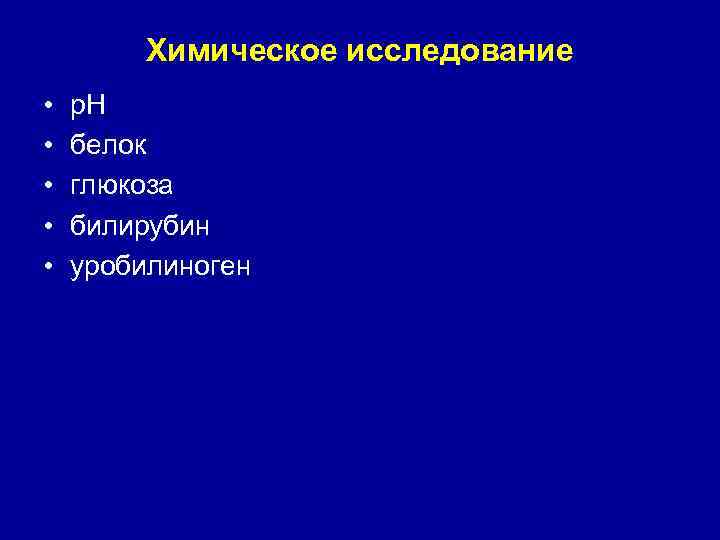 Химическое исследование

• pH
• белок
• глюкоза
• билирубин
• уробилиноген